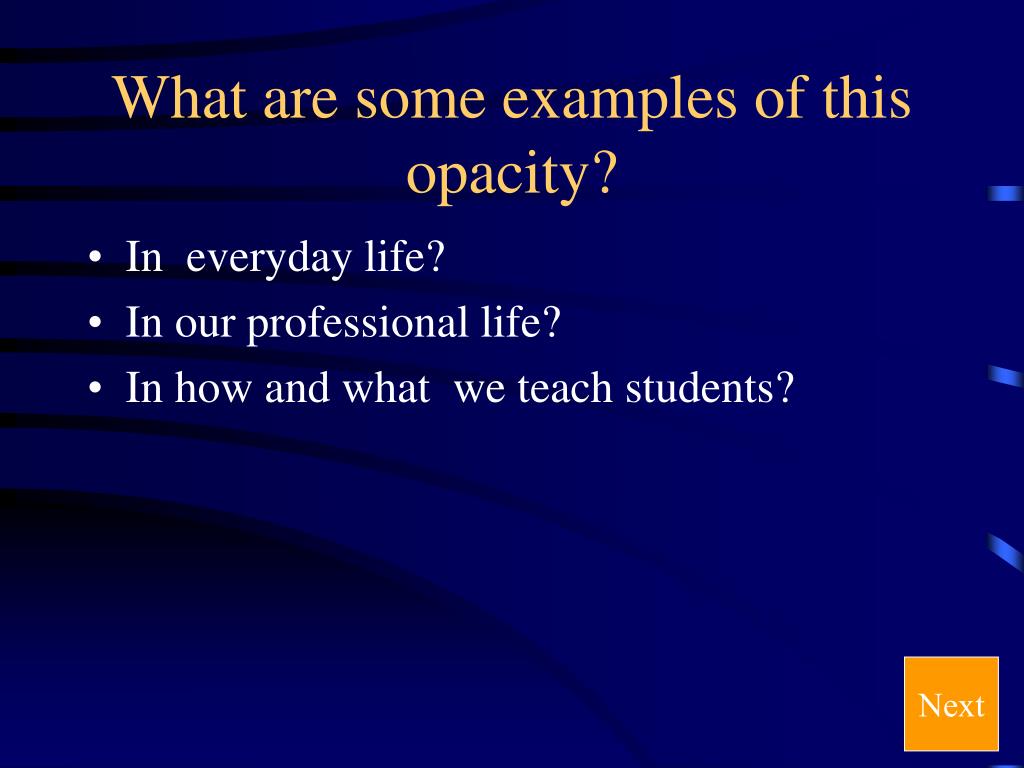 What are some examples of this opacity?

• In everyday life?
• In our professional life?
• In how and what we teach students?

Next